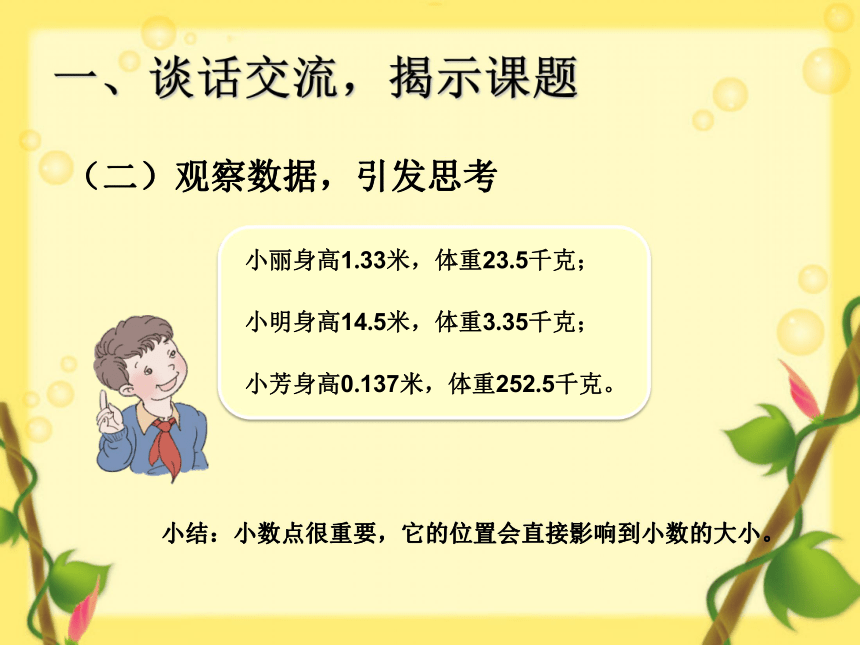 一、谈话交流，揭示课题

（二）观察数据，引发思考

小丽身高1.33米，体重23.5千克；

小明身高14.5米，体重3.35千克；

小芳身高0.137米，体重252.5千克。

小结：小数点很重要，它的位置会直接影响到小数的大小。